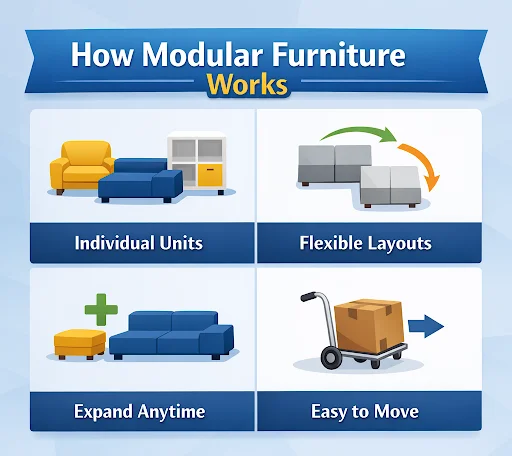 How Modular Furniture Works

Individual Units

Flexible Layouts

Expand Anytime

Easy to Move